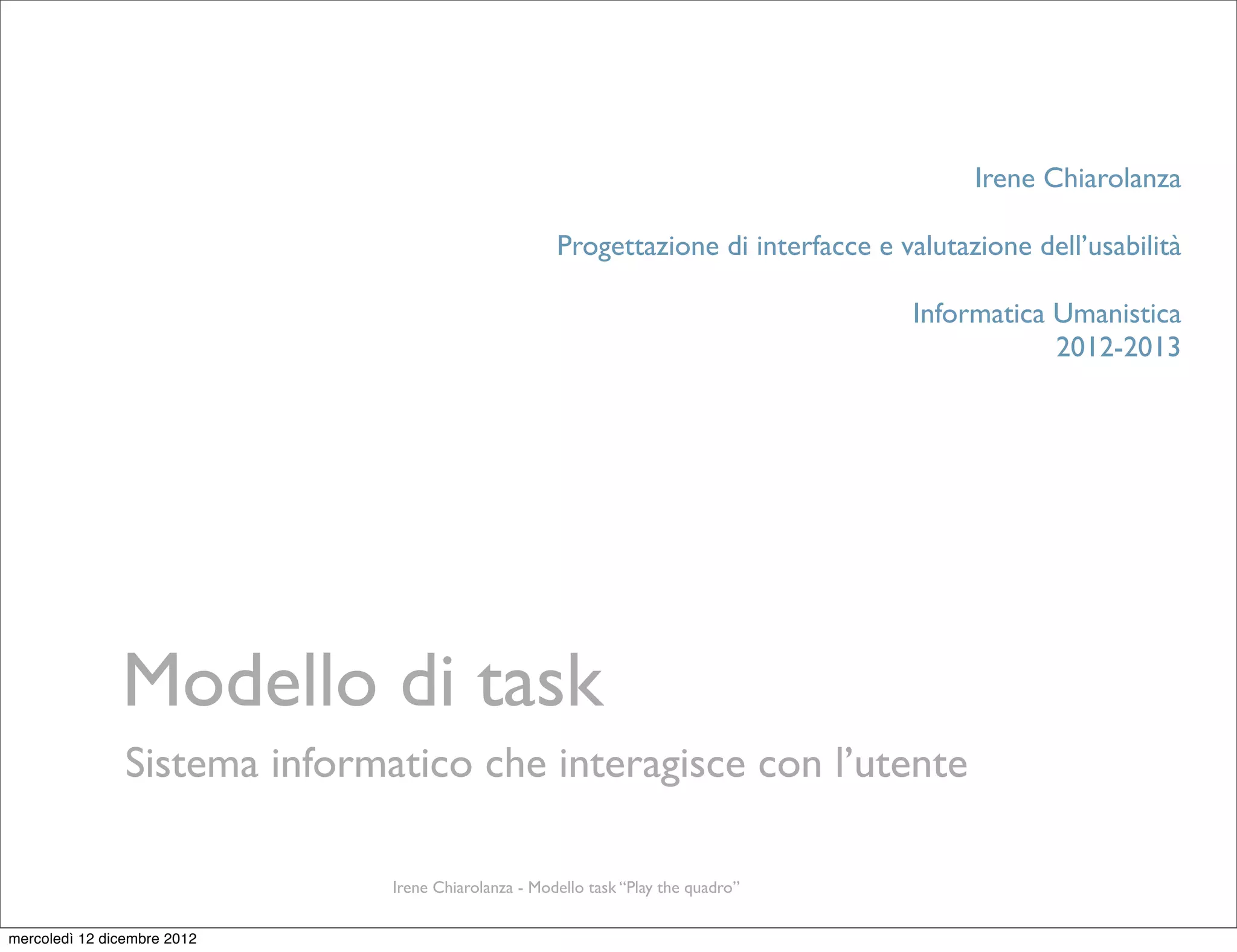 Irene Chiarolanza

Progettazione di interfacce e valutazione dell’usabilità

Informatica Umanistica
2012-2013

Modello di task

Sistema informatico che interagisce con l’utente

Irene Chiarolanza - Modello task “Play the quadro”

mercoledì 12 dicembre 2012